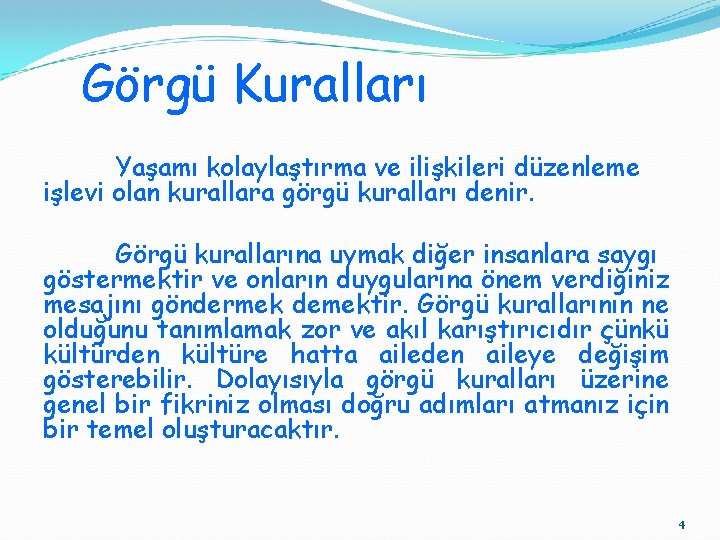 Görgü Kuralları

Yaşamı kolaylaştırma ve ilişkileri düzenleme işlevi olan kurallara görgü kuralları denir.

Görgü kurallarına uymak diğer insanlara saygı göstermektir ve onların duygularına önem verdiğiniz mesajını göndermek demektir. Görgü kurallarının ne olduğunu tanımlamak zor ve akıl karıştırıcıdır çünkü kültürden kültüre hatta aileden aileye değişim gösterebilir. Dolayısıyla görgü kuralları üzerine genel bir fikriniz olması doğru adımları atmanız için bir temel oluşturacaktır.

4